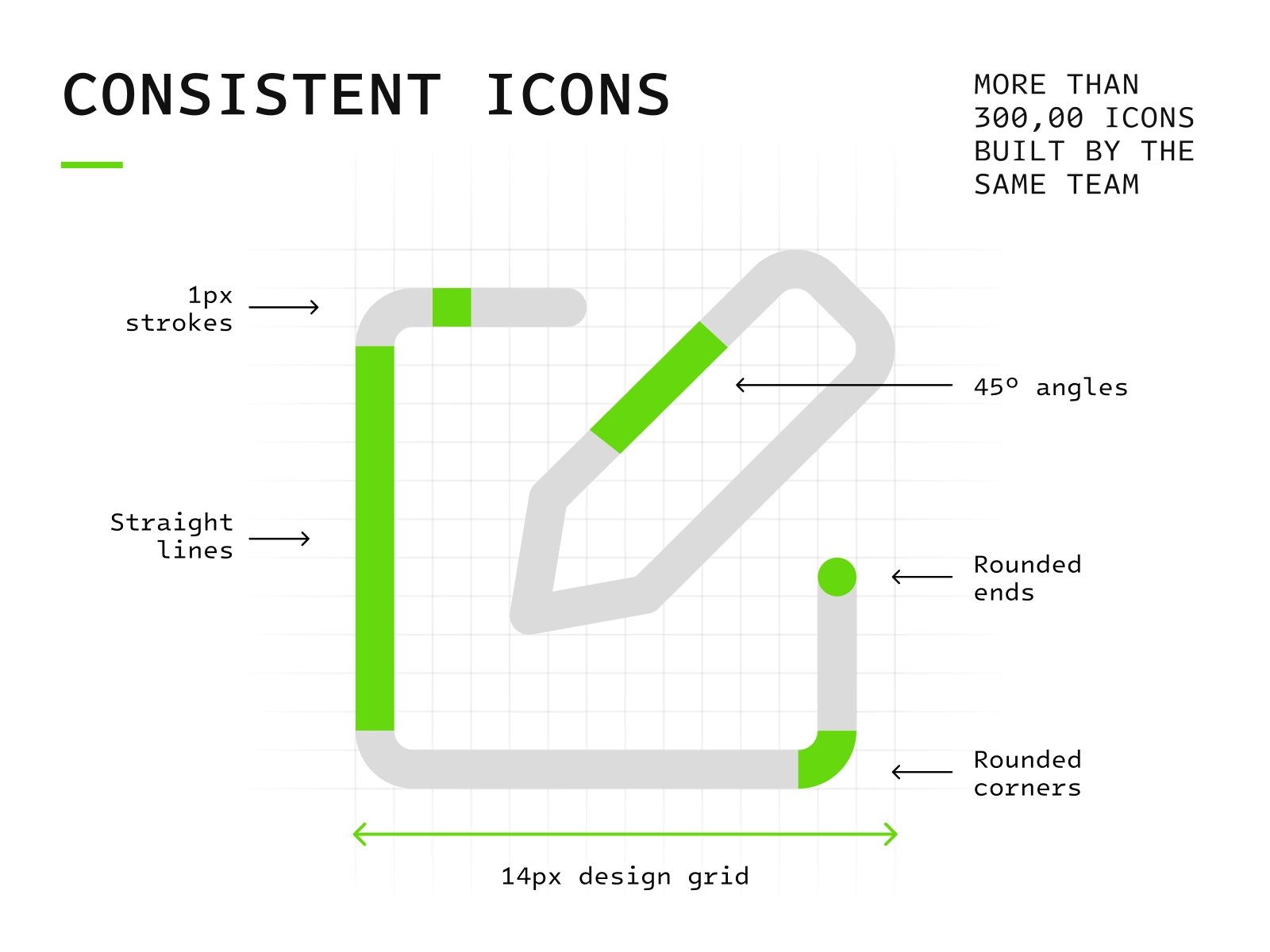 CONSISTENT ICONS

MORE THAN 300,00 ICONS BUILT BY THE SAME TEAM

1px strokes

Straight lines

45º angles

Rounded ends

Rounded corners

14px design grid